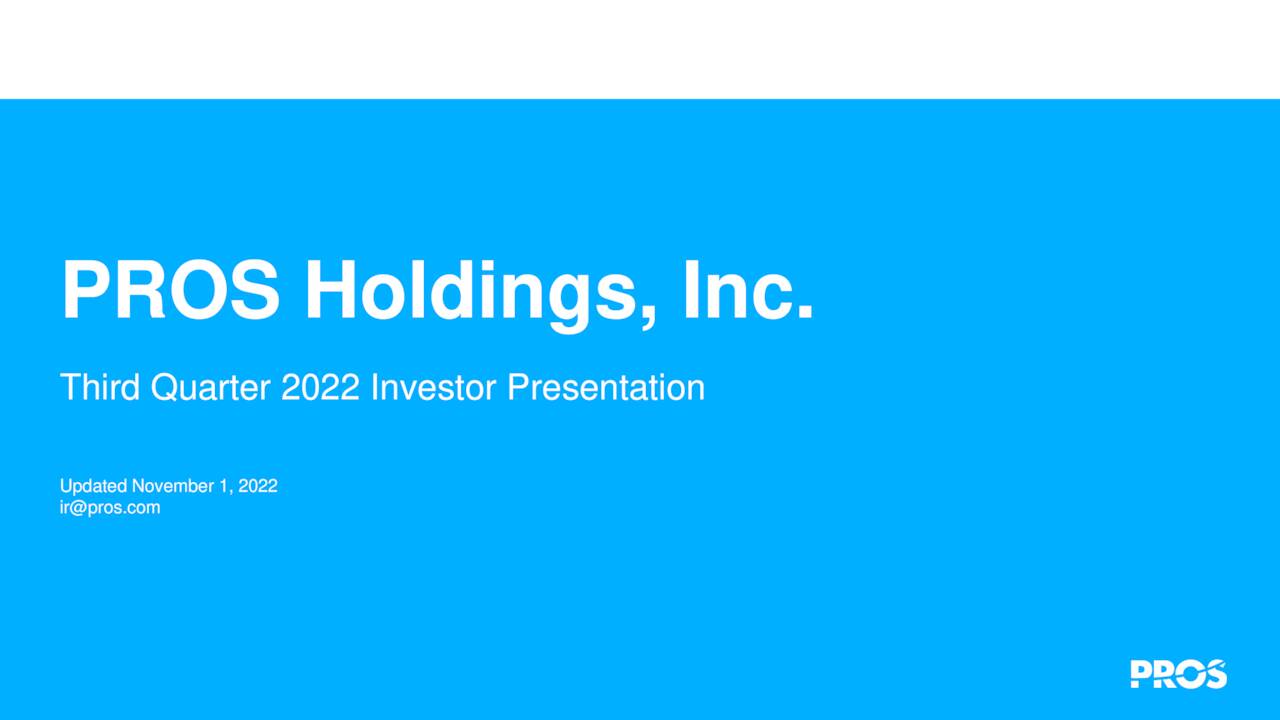 PROS Holdings, Inc.

Third Quarter 2022 Investor Presentation

Updated November 1, 2022
ir@pros.com

PROS